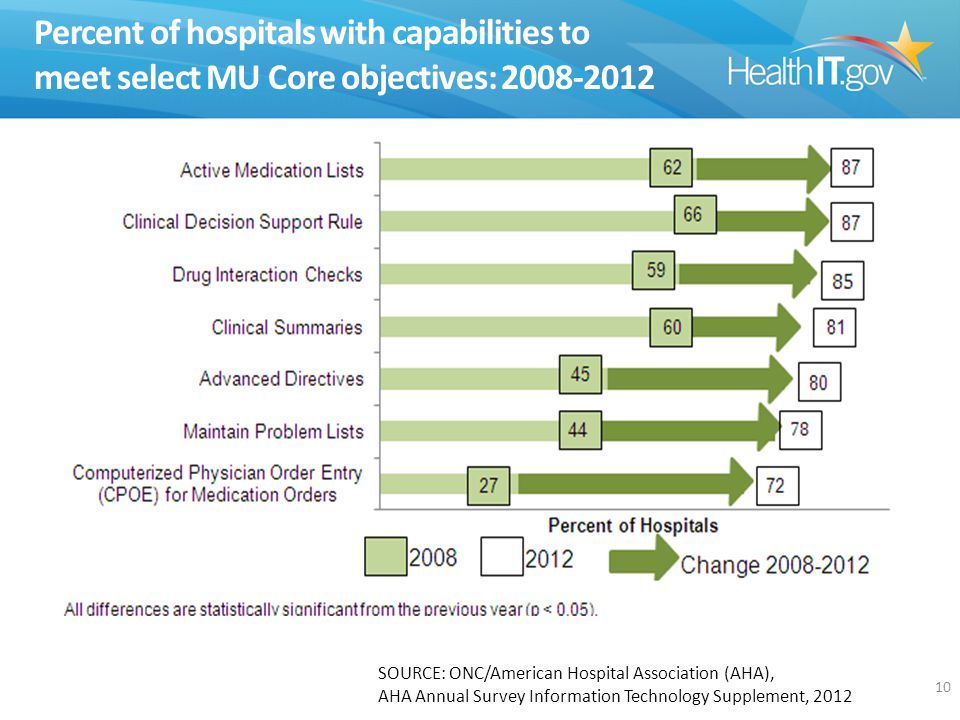 Percent of hospitals with capabilities to meet select MU Core objectives: 2008-2012

HealthIT.gov

Active Medication Lists
62
87

Clinical Decision Support Rule
66
87

Drug Interaction Checks
59
85

Clinical Summaries
60
81

Advanced Directives
45
80

Maintain Problem Lists
44
78

Computerized Physician Order Entry (CPOE) for Medication Orders
27
72

Percent of Hospitals

2008
2012
Change 2008-2012

All differences are statistically significant from the previous year (p < 0.05).

SOURCE: ONC/American Hospital Association (AHA),
AHA Annual Survey Information Technology Supplement, 2012

10